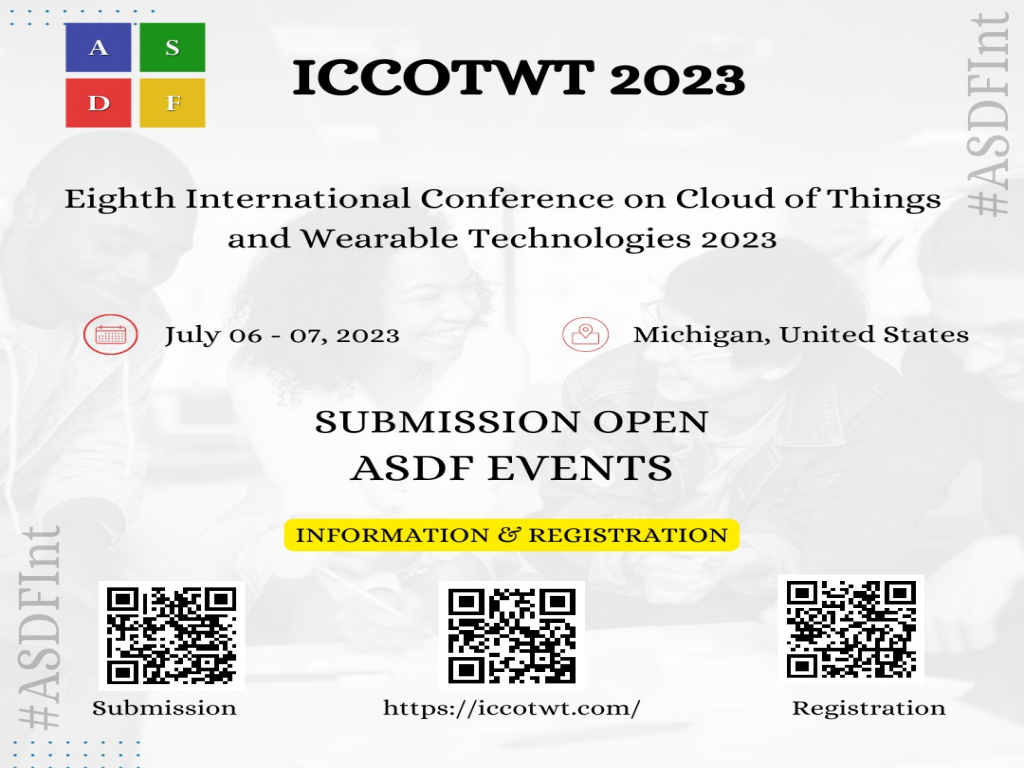 A S
D F

ICCOTWT 2023

#ASDFInt

Eighth International Conference on Cloud of Things and Wearable Technologies 2023

July 06 - 07, 2023

Michigan, United States

SUBMISSION OPEN
ASDF EVENTS

INFORMATION & REGISTRATION

#ASDFInt

Submission

https://iccotwt.com/

Registration